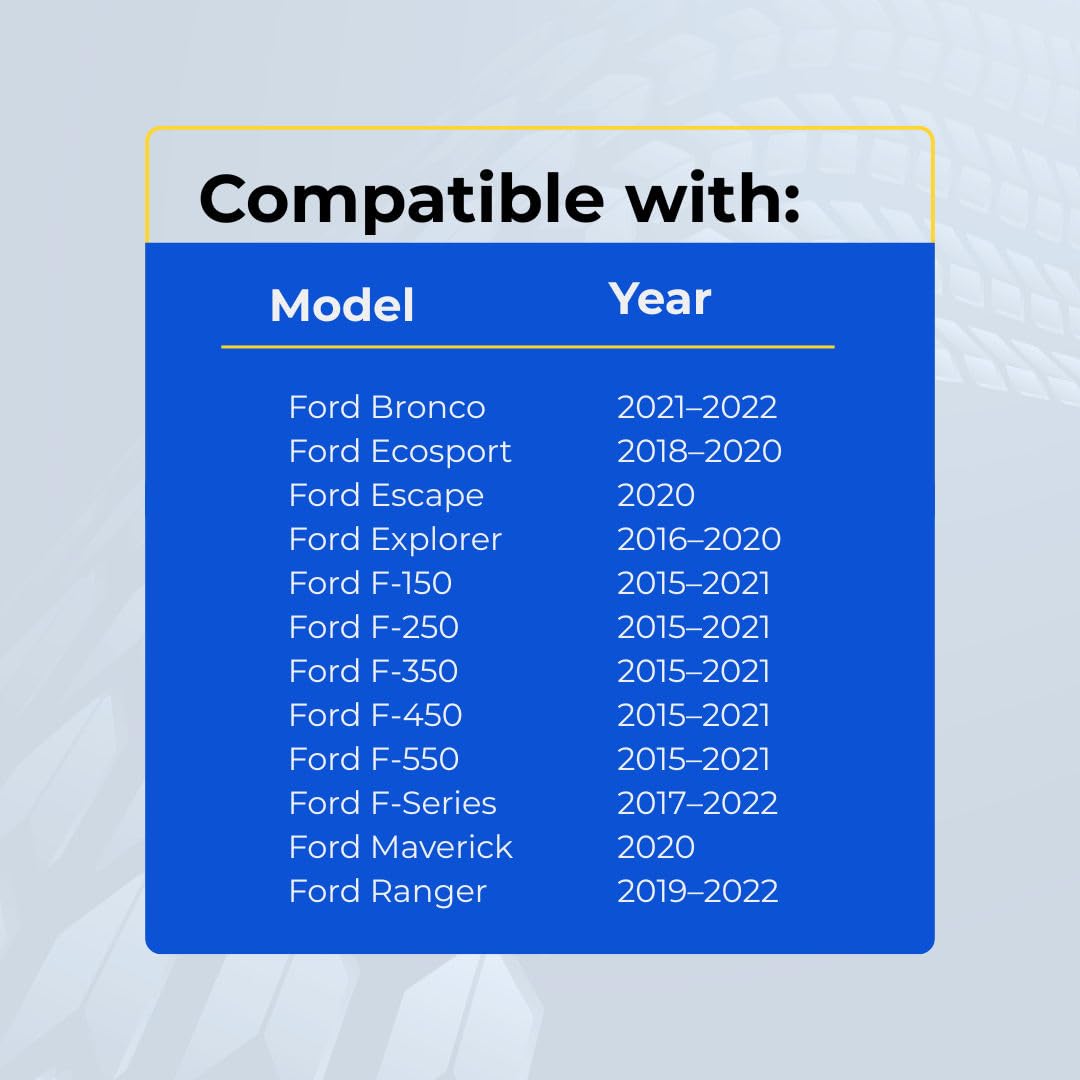 Compatible with:

| Model | Year |
|---|---|
| Ford Bronco | 2021–2022 |
| Ford Ecosport | 2018–2020 |
| Ford Escape | 2020 |
| Ford Explorer | 2016–2020 |
| Ford F-150 | 2015–2021 |
| Ford F-250 | 2015–2021 |
| Ford F-350 | 2015–2021 |
| Ford F-450 | 2015–2021 |
| Ford F-550 | 2015–2021 |
| Ford F-Series | 2017–2022 |
| Ford Maverick | 2020 |
| Ford Ranger | 2019–2022 |